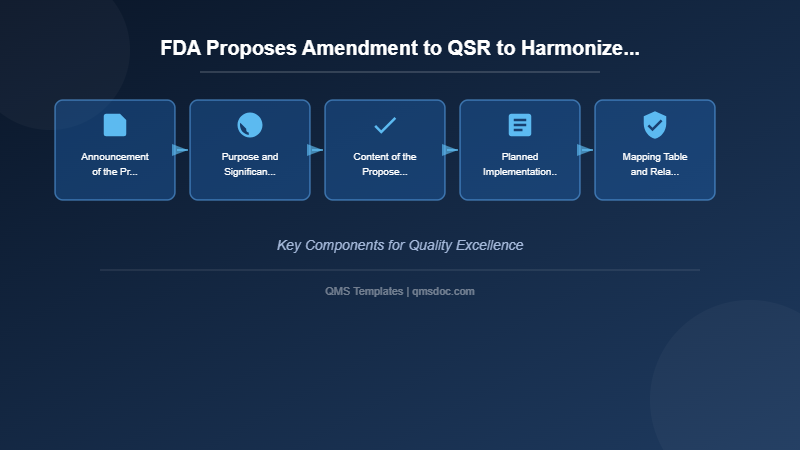 FDA Proposes Amendment to QSR to Harmonize...

Announcement of the Pr...

Purpose and Significan...

Content of the Propose...

Planned Implementation..

Mapping Table and Rela...

Key Components for Quality Excellence

QMS Templates | qmsdoc.com